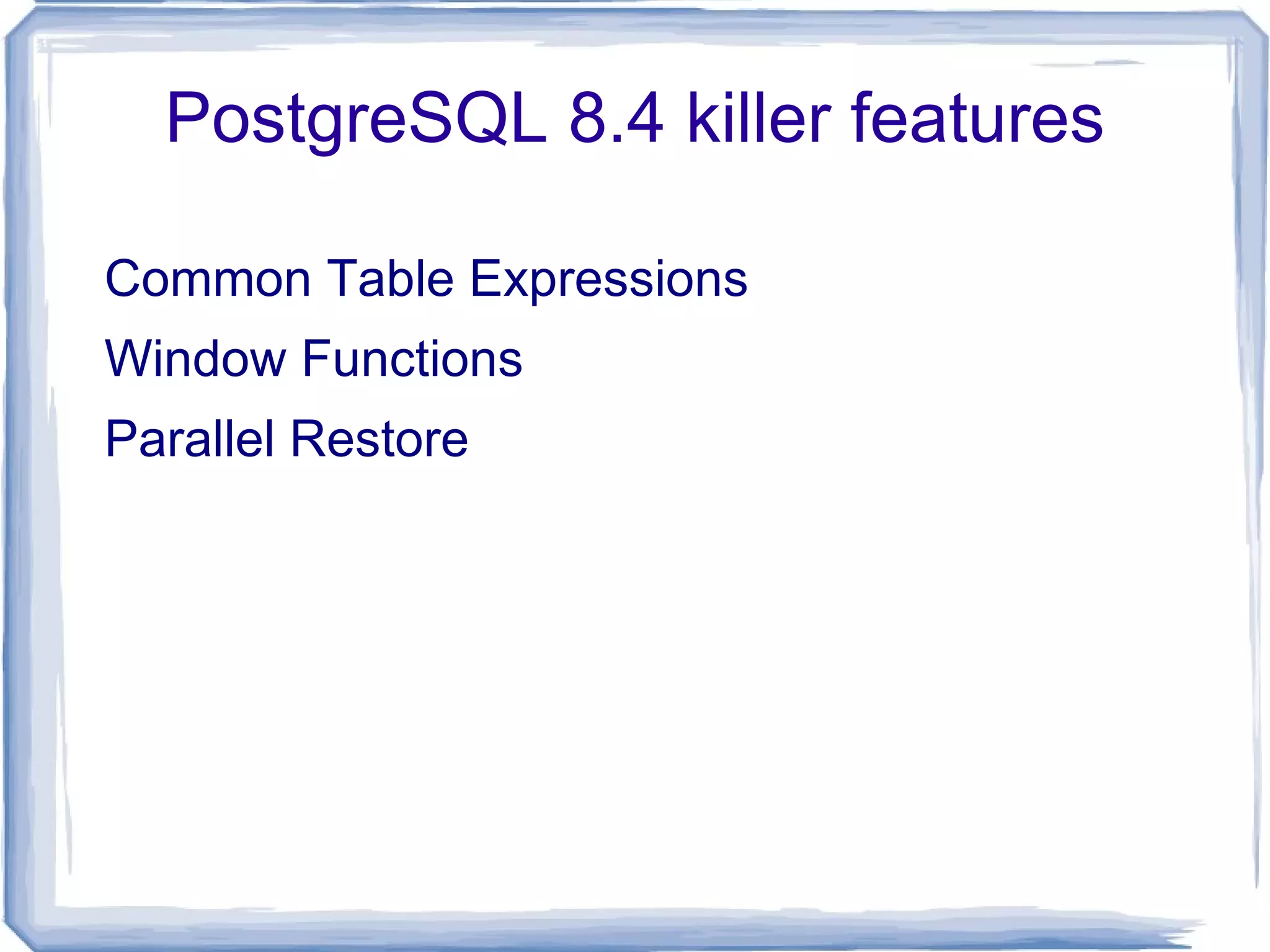 PostgreSQL 8.4 killer features

Common Table Expressions

Window Functions

Parallel Restore